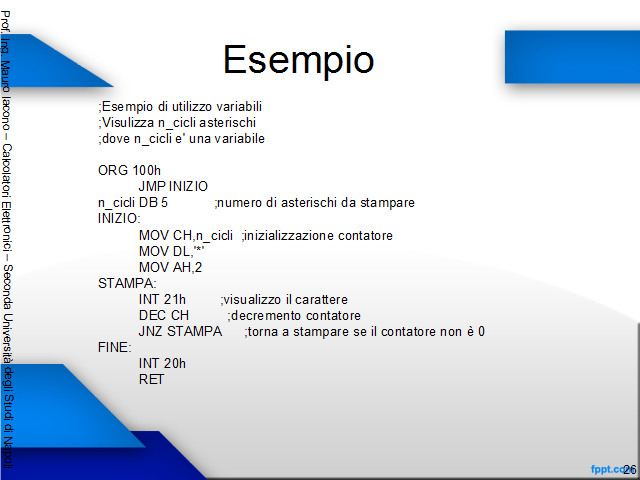 Prof. Ing. Mauro Iacono – Calcolatori Elettronici – Seconda Università degli Studi di Napoli

Esempio

;Esempio di utilizzo variabili
;Visulizza n_cicli asterischi
;dove n_cicli e' una variabile

ORG 100h
JMP INIZIO
n_cicli DB 5 ;numero di asterischi da stampare
INIZIO:
MOV CH,n_cicli ;inizializzazione contatore
MOV DL,'*'
MOV AH,2
STAMPA:
INT 21h ;visualizzo il carattere
DEC CH ;decremento contatore
JNZ STAMPA ;torna a stampare se il contatore non è 0
FINE:
INT 20h
RET

fppt.com
26